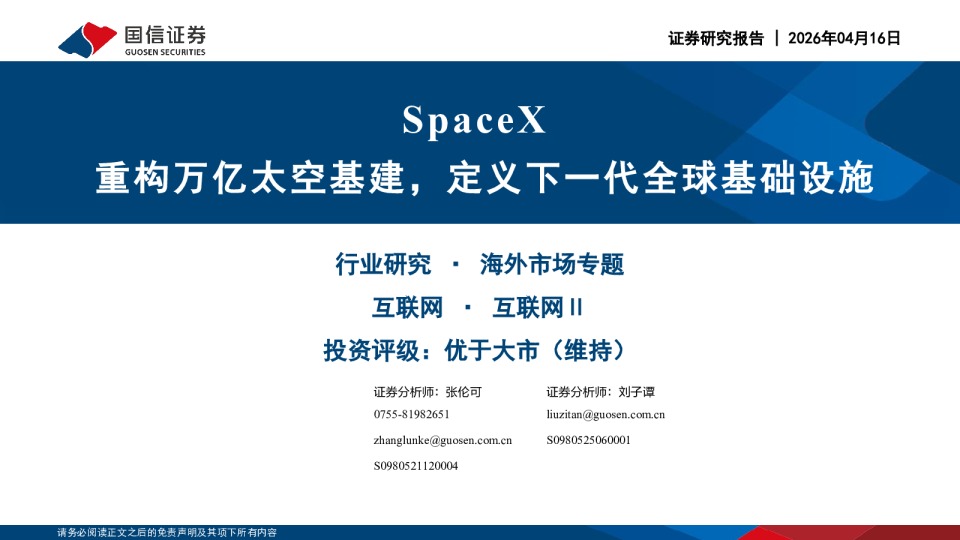 国信证券
GUOSEN SECURITIES

证券研究报告 | 2026年04月16日

SpaceX
重构万亿太空基建，定义下一代全球基础设施

行业研究 · 海外市场专题
互联网 · 互联网II
投资评级：优于大市（维持）

证券分析师：张伦可
0755-81982651
zhanglunke@guosen.com.cn
S0980521120004

证券分析师：刘子谭
liuzitan@guosen.com.cn
S0980525060001

请务必阅读正文之后的免责声明及其项下所有内容